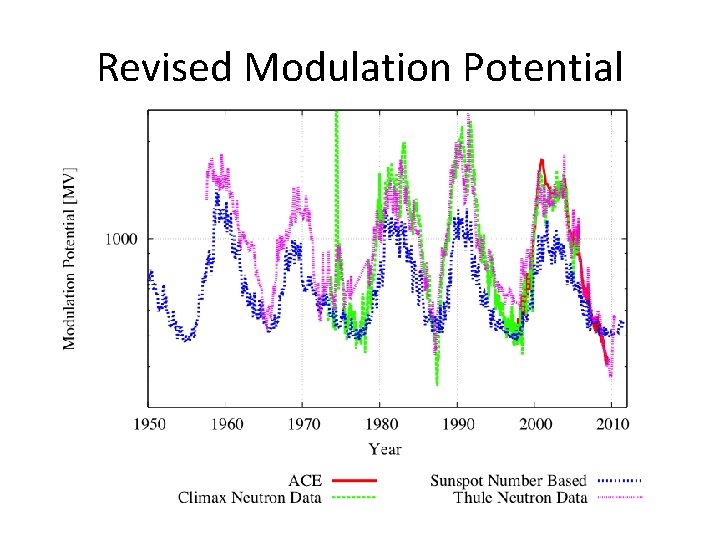 Revised Modulation Potential

Modulation Potential [MV]

1000

1950 1960 1970 1980 1990 2000 2010

Year

ACE
Climax Neutron Data
Sunspot Number Based
Thule Neutron Data